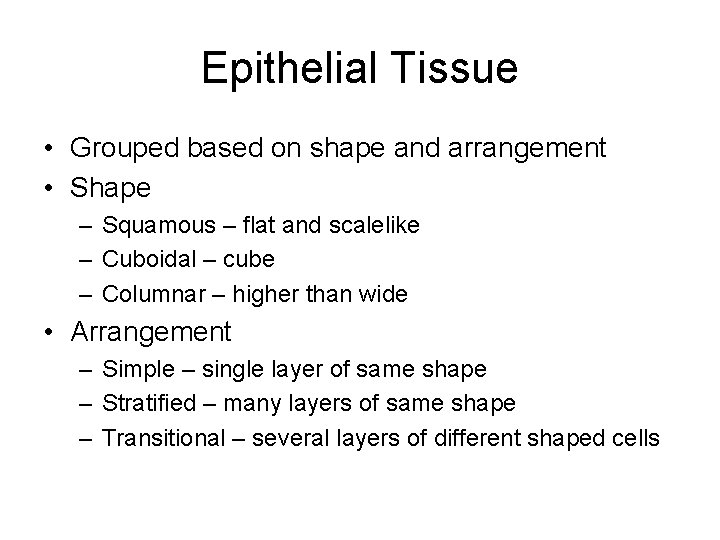 Epithelial Tissue

• Grouped based on shape and arrangement
• Shape
– Squamous – flat and scalelike
– Cuboidal – cube
– Columnar – higher than wide
• Arrangement
– Simple – single layer of same shape
– Stratified – many layers of same shape
– Transitional – several layers of different shaped cells